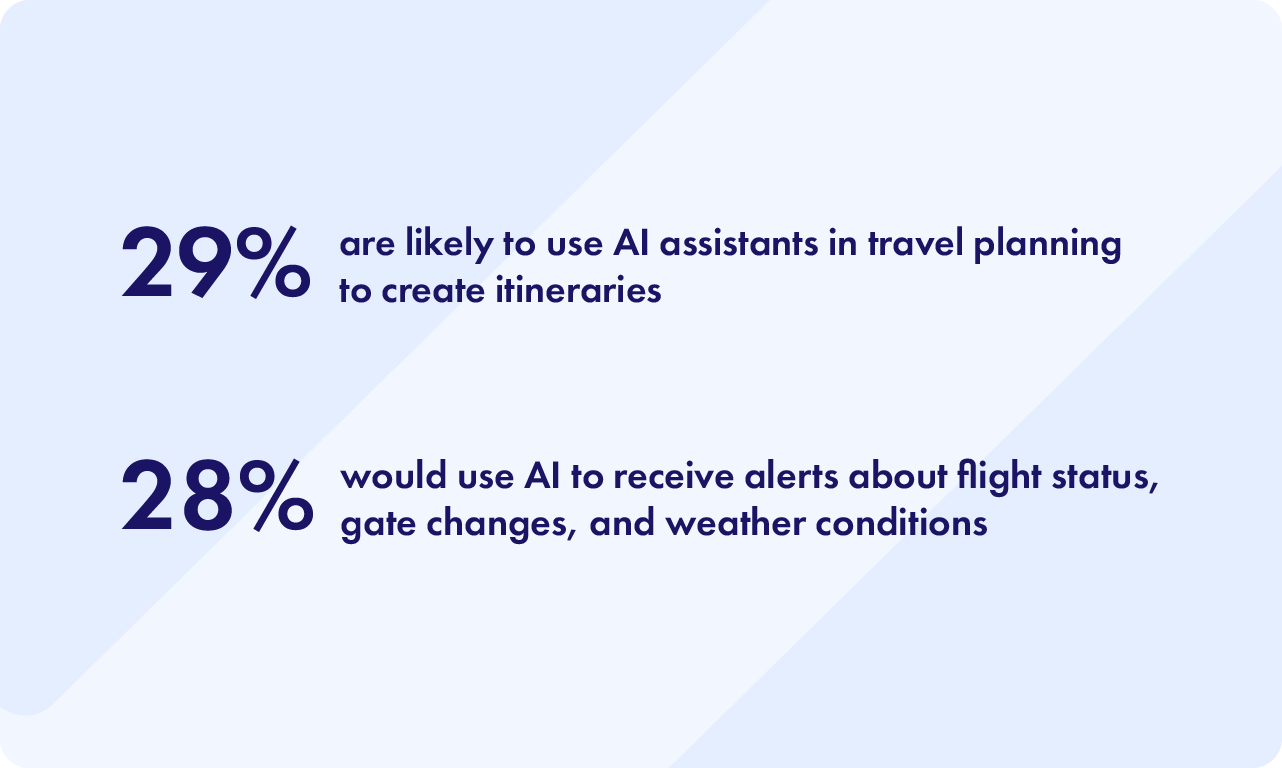 29% are likely to use AI assistants in travel planning to create itineraries

28% would use AI to receive alerts about flight status, gate changes, and weather conditions